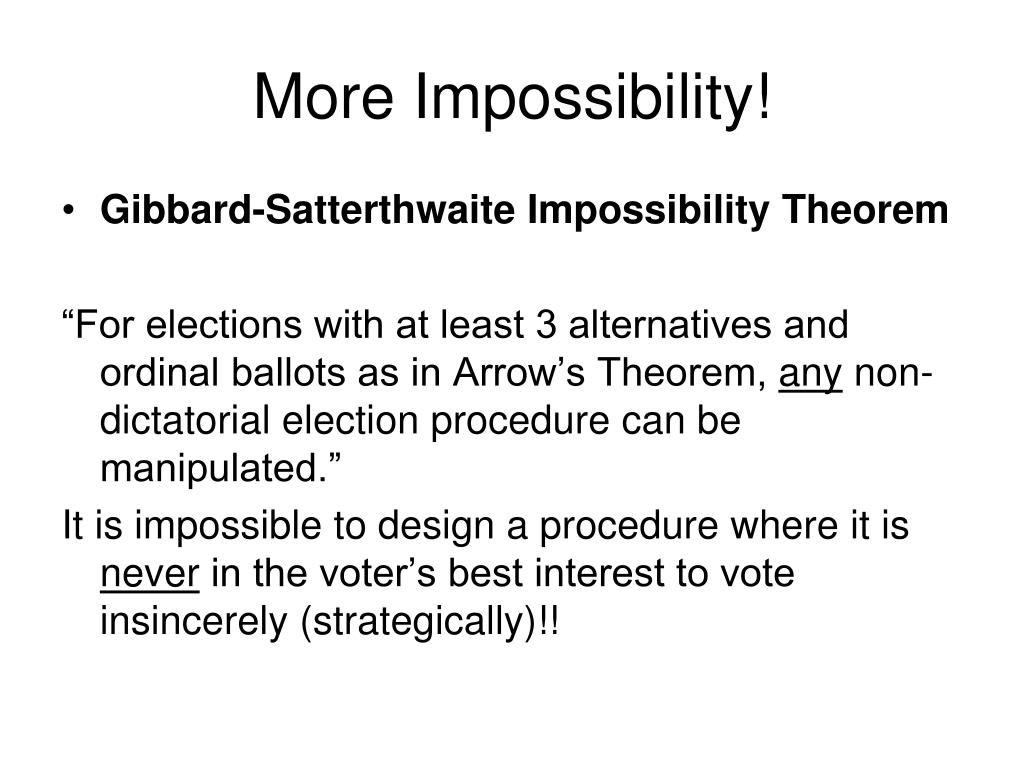 More Impossibility!

• Gibbard-Satterthwaite Impossibility Theorem

“For elections with at least 3 alternatives and ordinal ballots as in Arrow’s Theorem, any non-dictatorial election procedure can be manipulated.”

It is impossible to design a procedure where it is never in the voter’s best interest to vote insincerely (strategically)!!